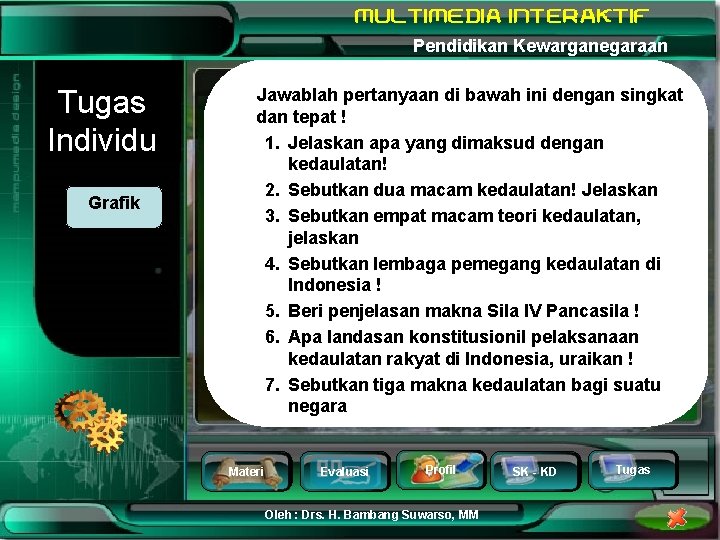 MULTIMEDIA INTERAKTIF
Pendidikan Kewarganegaraan

mempumedia design

Tugas Individu

Grafik

Jawablah pertanyaan di bawah ini dengan singkat dan tepat !

1. Jelaskan apa yang dimaksud dengan kedaulatan!
2. Sebutkan dua macam kedaulatan! Jelaskan
3. Sebutkan empat macam teori kedaulatan, jelaskan
4. Sebutkan lembaga pemegang kedaulatan di Indonesia !
5. Beri penjelasan makna Sila IV Pancasila !
6. Apa landasan konstitusionil pelaksanaan kedaulatan rakyat di Indonesia, uraikan !
7. Sebutkan tiga makna kedaulatan bagi suatu negara

Materi
Evaluasi
Profil
SK - KD
Tugas

Oleh : Drs. H. Bambang Suwarso, MM